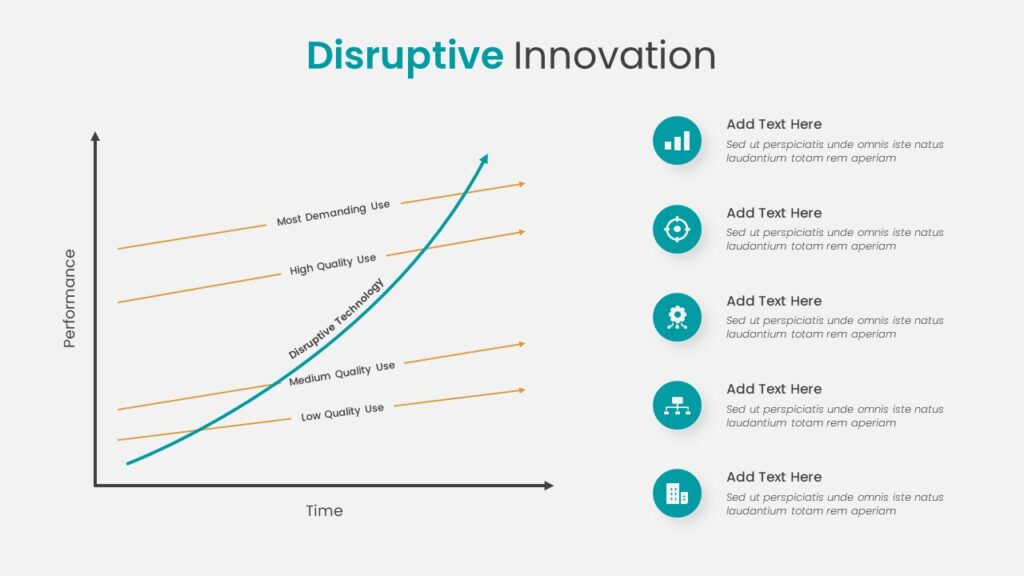 Disruptive Innovation

Performance

Most Demanding Use

High Quality Use

Disruptive Technology

Medium Quality Use

Low Quality Use

Time

Add Text Here
Sed ut perspiciatis unde omnis iste natus laudantium totam rem aperiam

Add Text Here
Sed ut perspiciatis unde omnis iste natus laudantium totam rem aperiam

Add Text Here
Sed ut perspiciatis unde omnis iste natus laudantium totam rem aperiam

Add Text Here
Sed ut perspiciatis unde omnis iste natus laudantium totam rem aperiam

Add Text Here
Sed ut perspiciatis unde omnis iste natus laudantium totam rem aperiam